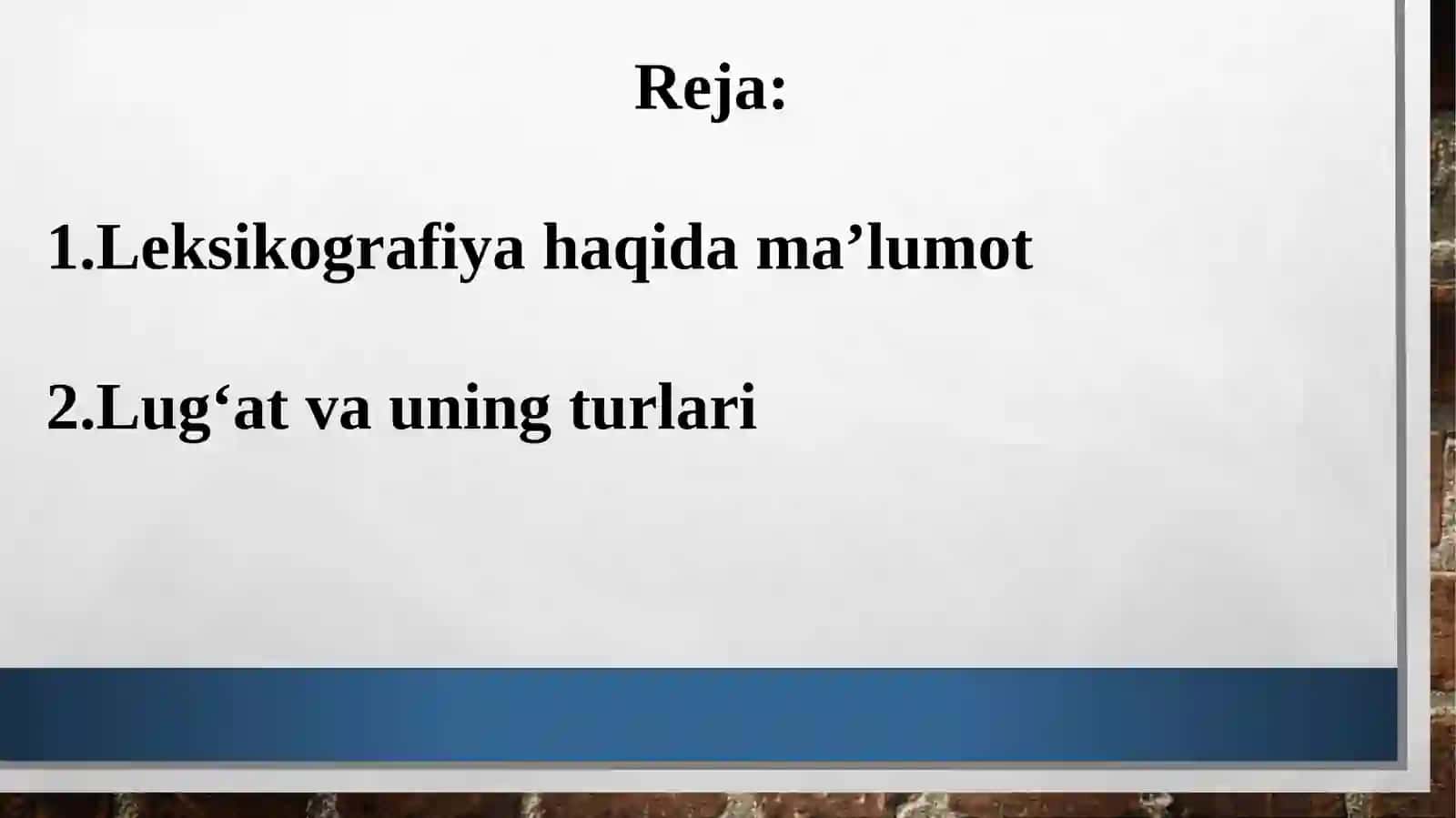 Reja:

1.Leksikografiya haqida ma'lumot

2.Lug'at va uning turlari